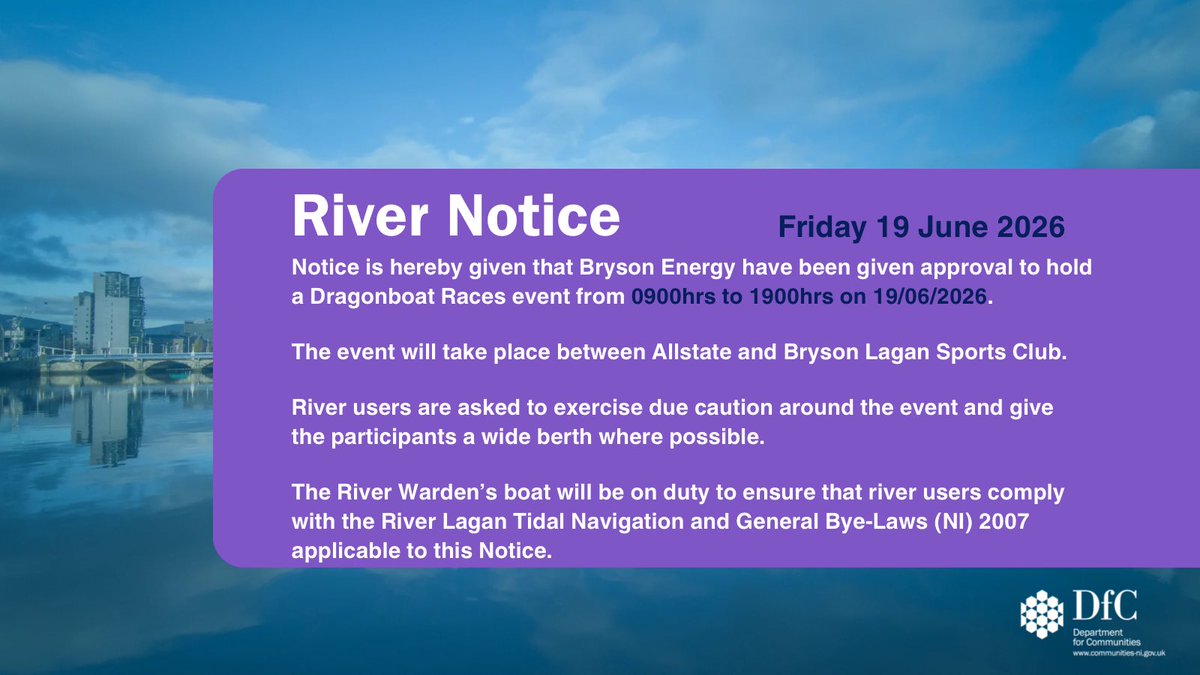 River Notice

Friday 19 June 2026

Notice is hereby given that Bryson Energy have been given approval to hold a Dragonboat Races event from 0900hrs to 1900hrs on 19/06/2026.

The event will take place between Allstate and Bryson Lagan Sports Club.

River users are asked to exercise due caution around the event and give the participants a wide berth where possible.

The River Warden's boat will be on duty to ensure that river users comply with the River Lagan Tidal Navigation and General Bye-Laws (NI) 2007 applicable to this Notice.

DfC
Department for Communities
www.communities-ni.gov.uk